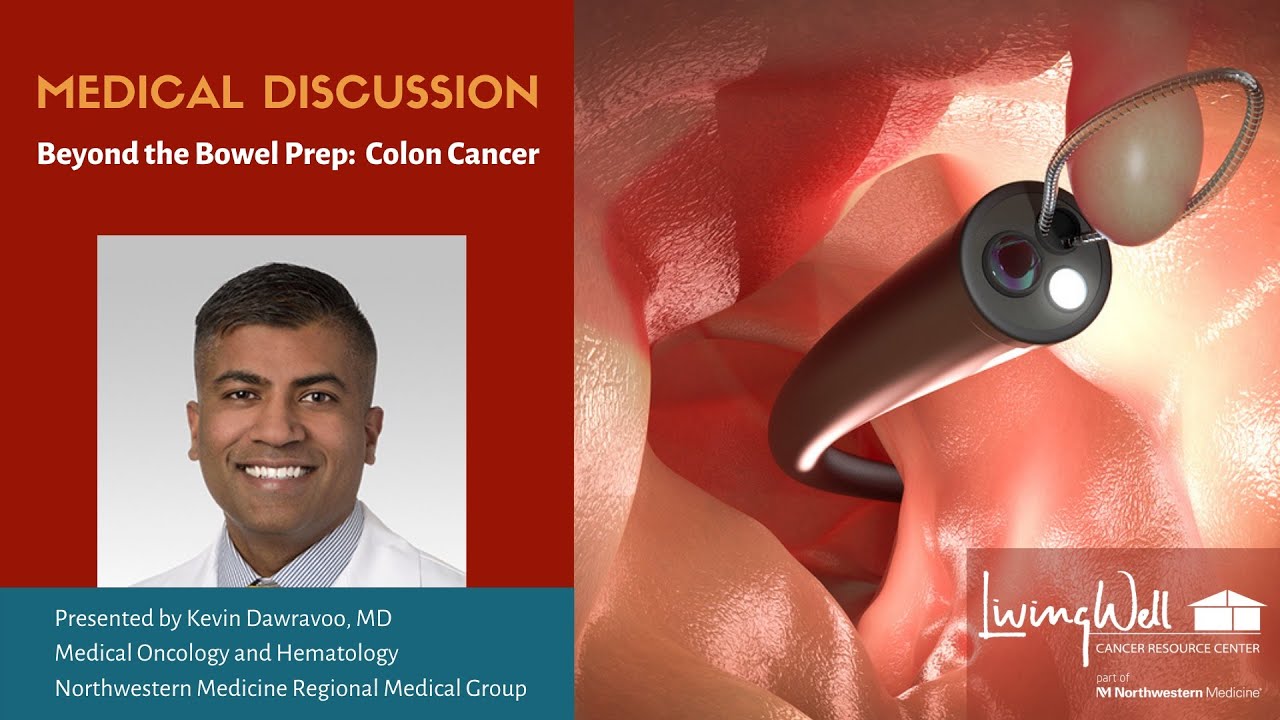 MEDICAL DISCUSSION

Beyond the Bowel Prep: Colon Cancer

Presented by Kevin Dawravoo, MD
Medical Oncology and Hematology
Northwestern Medicine Regional Medical Group

LivingWell
CANCER RESOURCE CENTER
part of
Northwestern Medicine